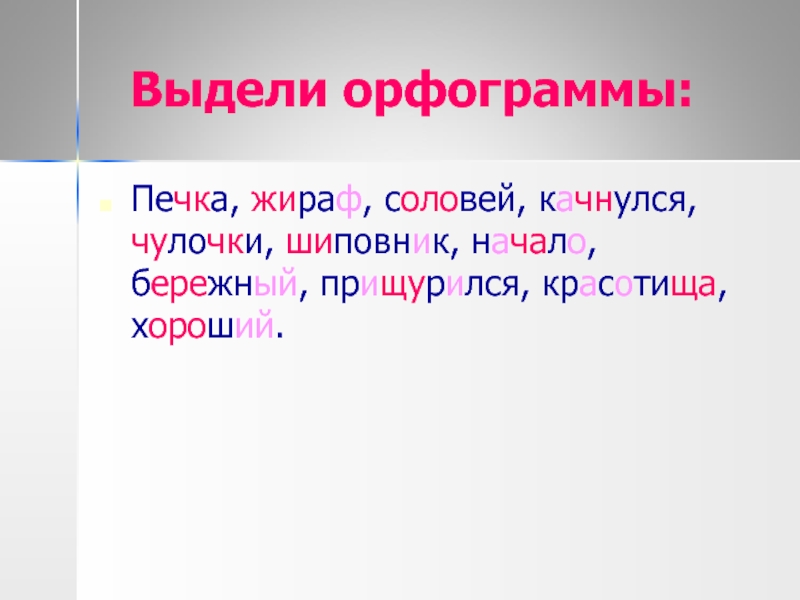 Выдели орфограммы:

Печка, жираф, соловей, качнулся, чулочки, шиповник, начало, бережный, прищурился, красотища, хороший.